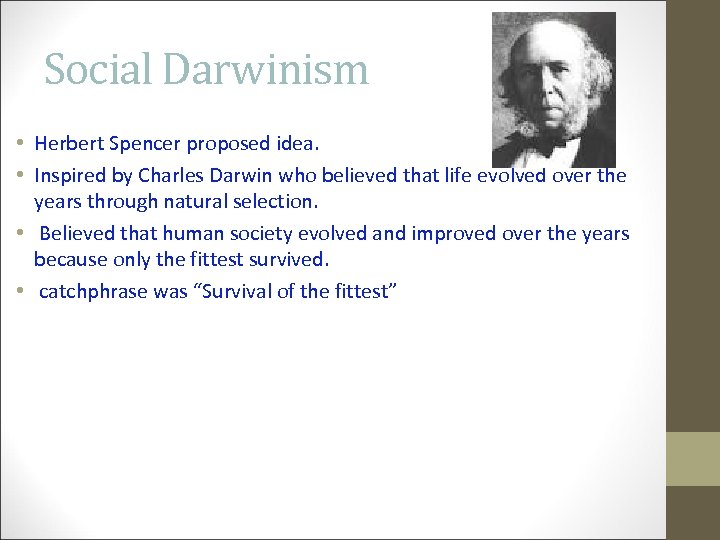 Social Darwinism

• Herbert Spencer proposed idea.
• Inspired by Charles Darwin who believed that life evolved over the years through natural selection.
• Believed that human society evolved and improved over the years because only the fittest survived.
• catchphrase was “Survival of the fittest”